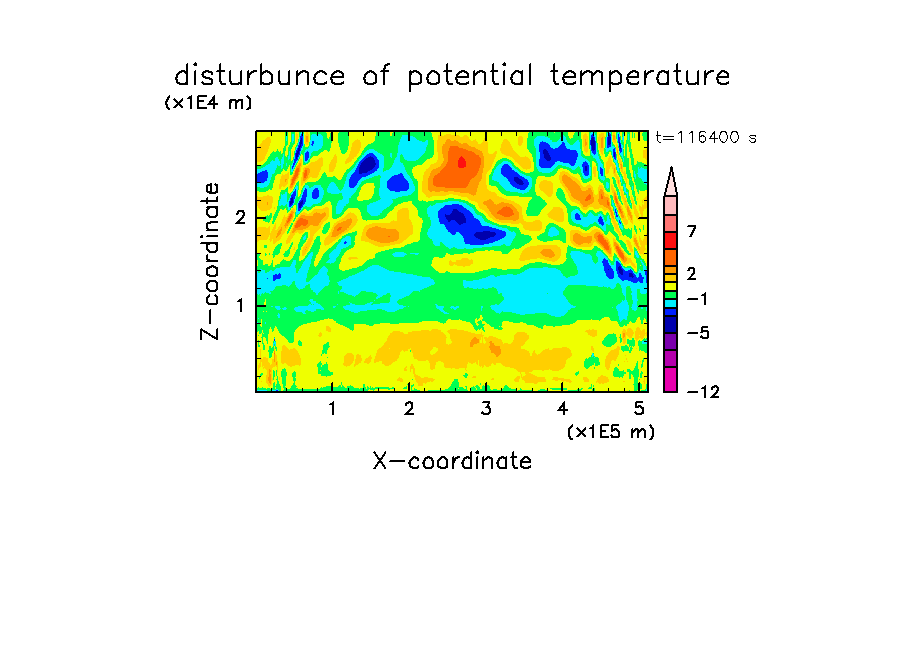 disturbunce of potential temperature
(x1E4 m)
t=116400 s
Z-coordinate
2
1
7
2
−1
−5
−12
1
2
3
4
5
(x1E5 m)
X-coordinate